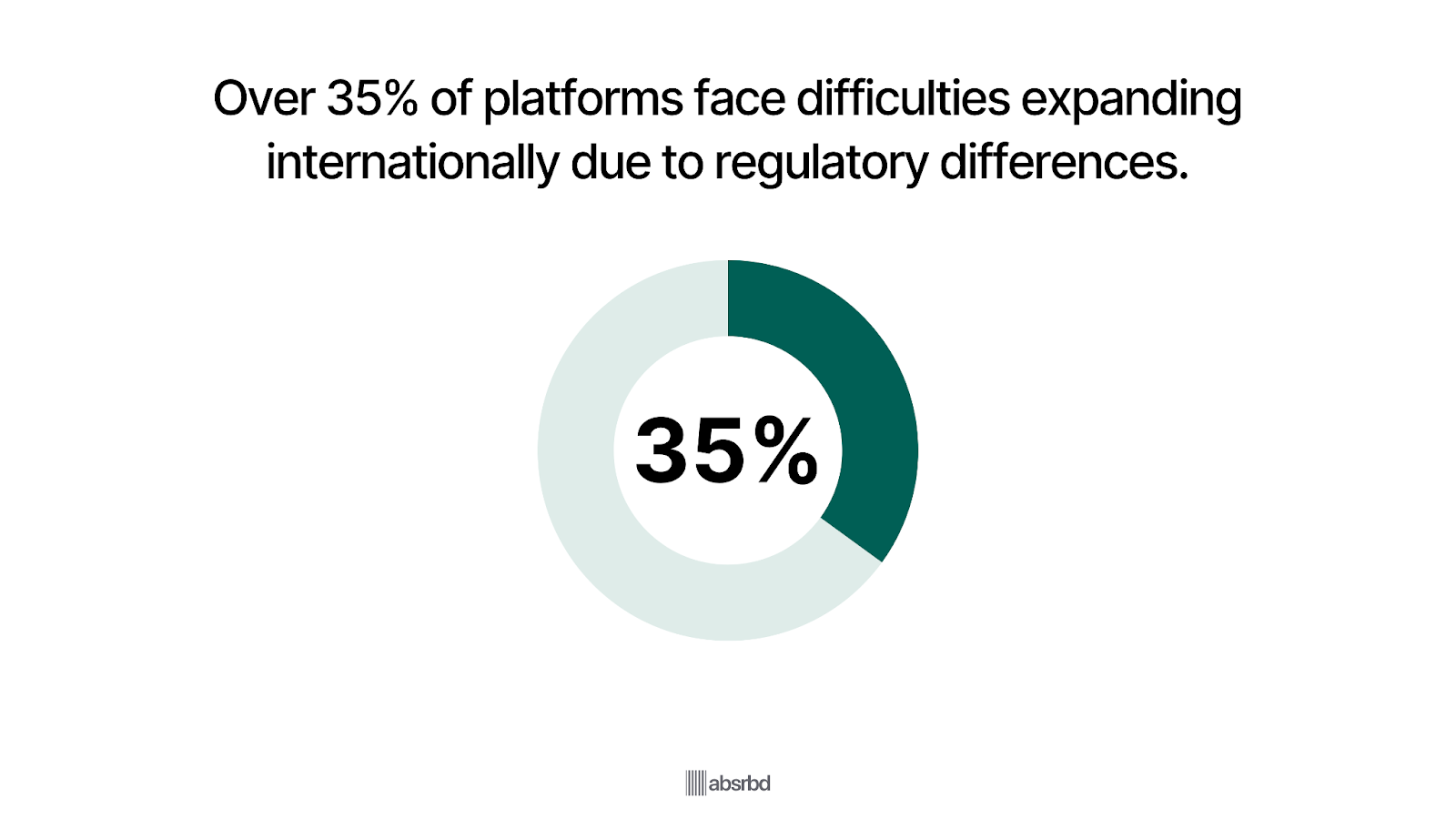 Over 35% of platforms face difficulties expanding internationally due to regulatory differences.

35%

absrbd